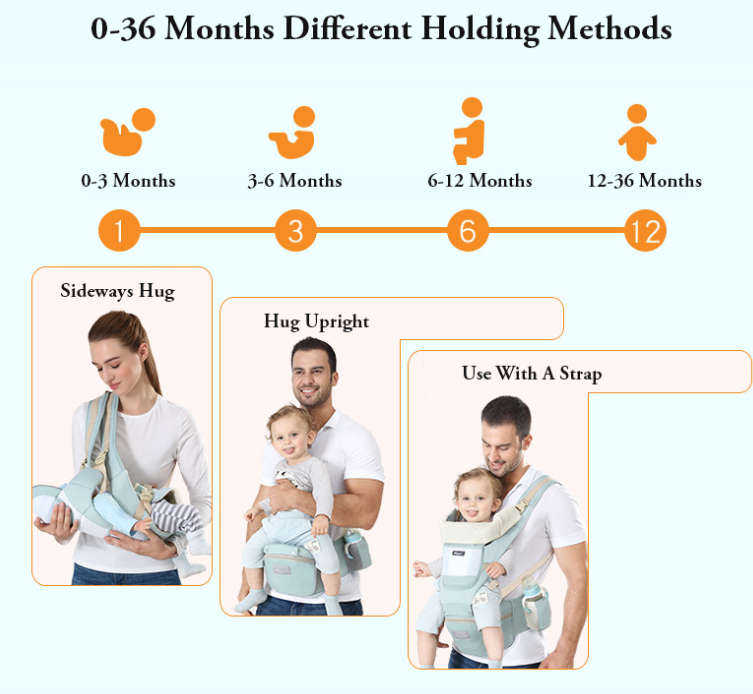 0-36 Months Different Holding Methods

0-3 Months

3-6 Months

6-12 Months

12-36 Months

1

3

6

12

Sideways Hug

Hug Upright

Use With A Strap